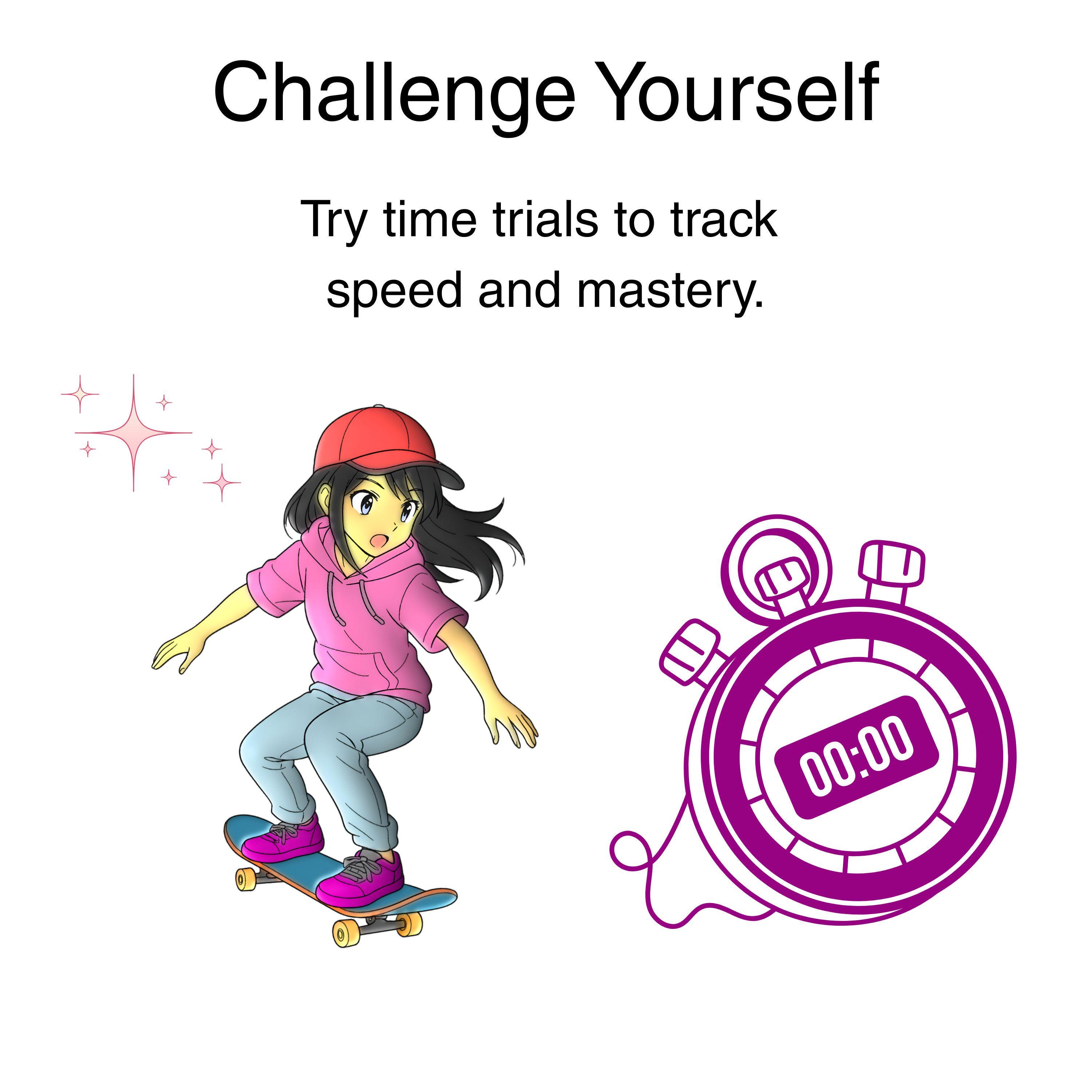 Challenge Yourself

Try time trials to track speed and mastery.

00:00